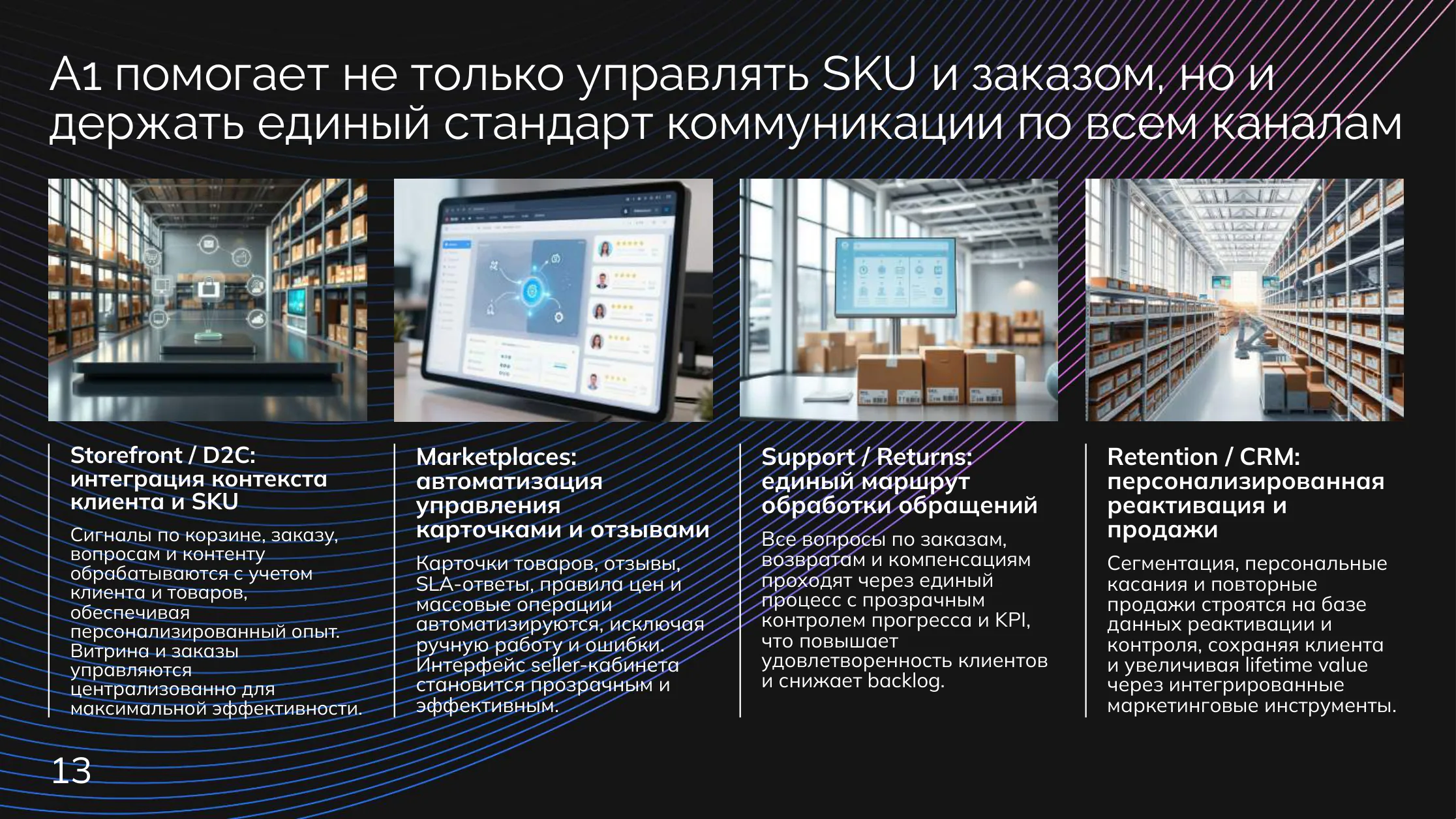 A1 помогает не только управлять SKU и заказом, но и держать единый стандарт коммуникации по всем каналам

Storefront / D2C: интеграция контекста клиента и SKU

Сигналы по корзине, заказу, вопросам и контенту обрабатываются с учетом клиента и товаров, обеспечивая персонализированный опыт. Витрина и заказы управляются централизованно для максимальной эффективности.

Marketplaces: автоматизация управления карточками и отзывами

Карточки товаров, отзывы, SLA-ответы, правила цен и массовые операции автоматизируются, исключая ручную работу и ошибки. Интерфейс seller-кабинета становится прозрачным и эффективным.

Support / Returns: единый маршрут обработки обращений

Все вопросы по заказам, возвратам и компенсациям проходят через единый процесс с прозрачным контролем прогресса и KPI, что повышает удовлетворенность клиентов и снижает backlog.

Retention / CRM: персонализированная реактивация и продажи

Сегментация, персональные касания и повторные продажи строятся на базе данных реактивации и контроля, сохраняя клиента и увеличивая lifetime value через интегрированные маркетинговые инструменты.

13